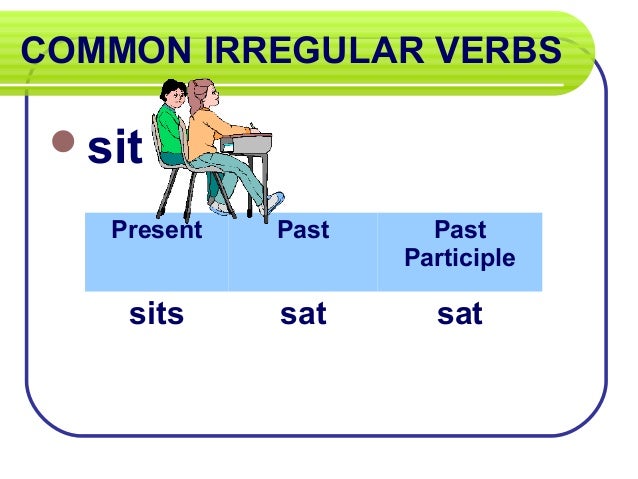 COMMON IRREGULAR VERBS

sit

| Present | Past | Past Participle |
|---|---|---|
| sits | sat | sat |